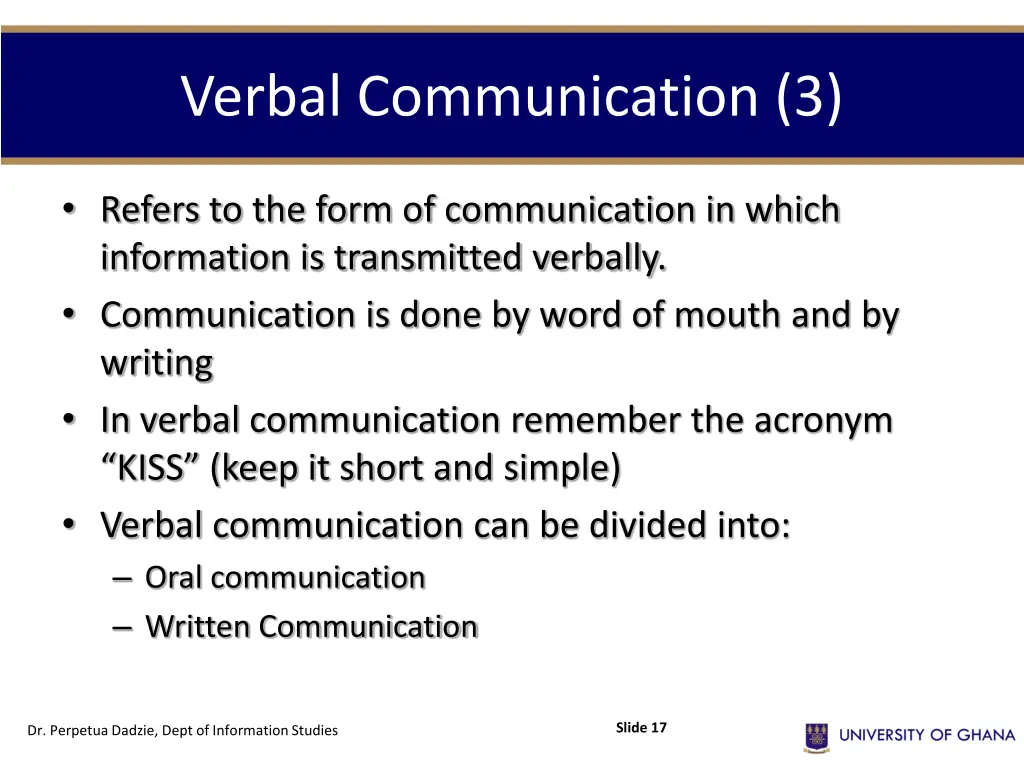 Verbal Communication (3)

• Refers to the form of communication in which information is transmitted verbally.
• Communication is done by word of mouth and by writing
• In verbal communication remember the acronym “KISS” (keep it short and simple)
• Verbal communication can be divided into:
– Oral communication
– Written Communication

Dr. Perpetua Dadzie, Dept of Information Studies

Slide 17

UNIVERSITY OF GHANA